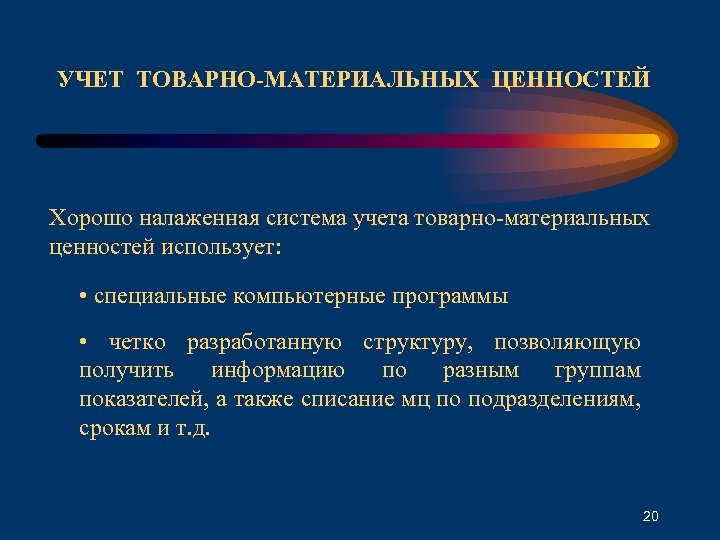 УЧЕТ ТОВАРНО-МАТЕРИАЛЬНЫХ ЦЕННОСТЕЙ

Хорошо налаженная система учета товарно-материальных ценностей использует:

• специальные компьютерные программы

• четко разработанную структуру, позволяющую получить информацию по разным группам показателей, а также списание мц по подразделениям, срокам и т.д.

20